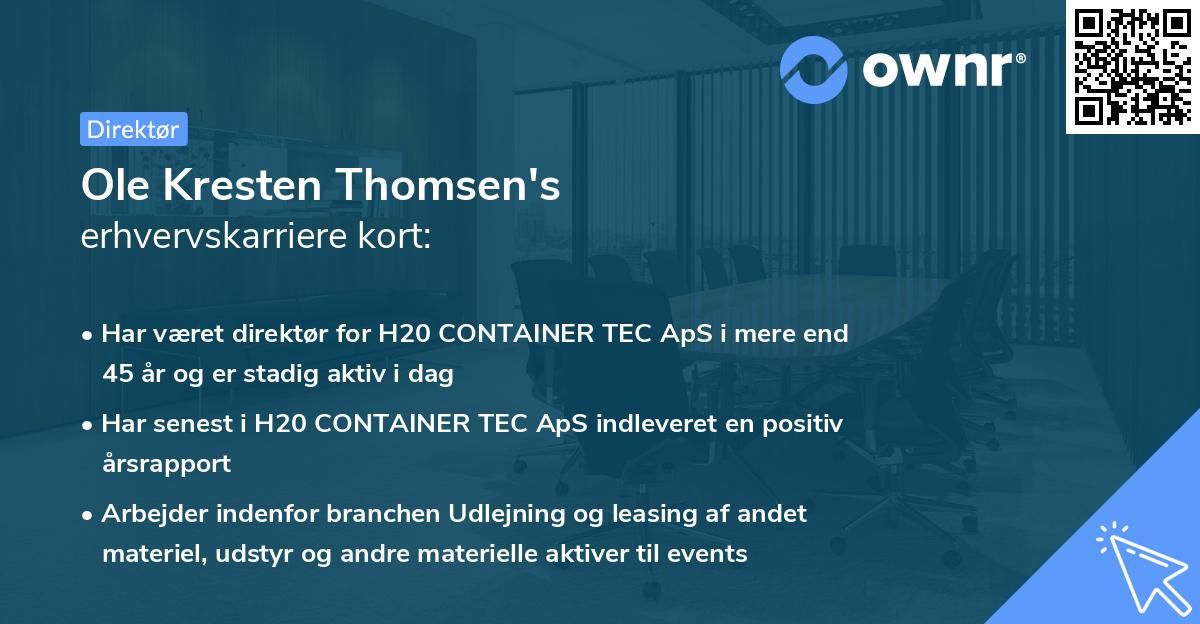 ownr®

Direktør

Ole Kresten Thomsen's
erhvervskarriere kort:

• Har været direktør for H20 CONTAINER TEC ApS i mere end 45 år og er stadig aktiv i dag

• Har senest i H20 CONTAINER TEC ApS indleveret en positiv årsrapport

• Arbejder indenfor branchen Udlejning og leasing af andet materiel, udstyr og andre materielle aktiver til events